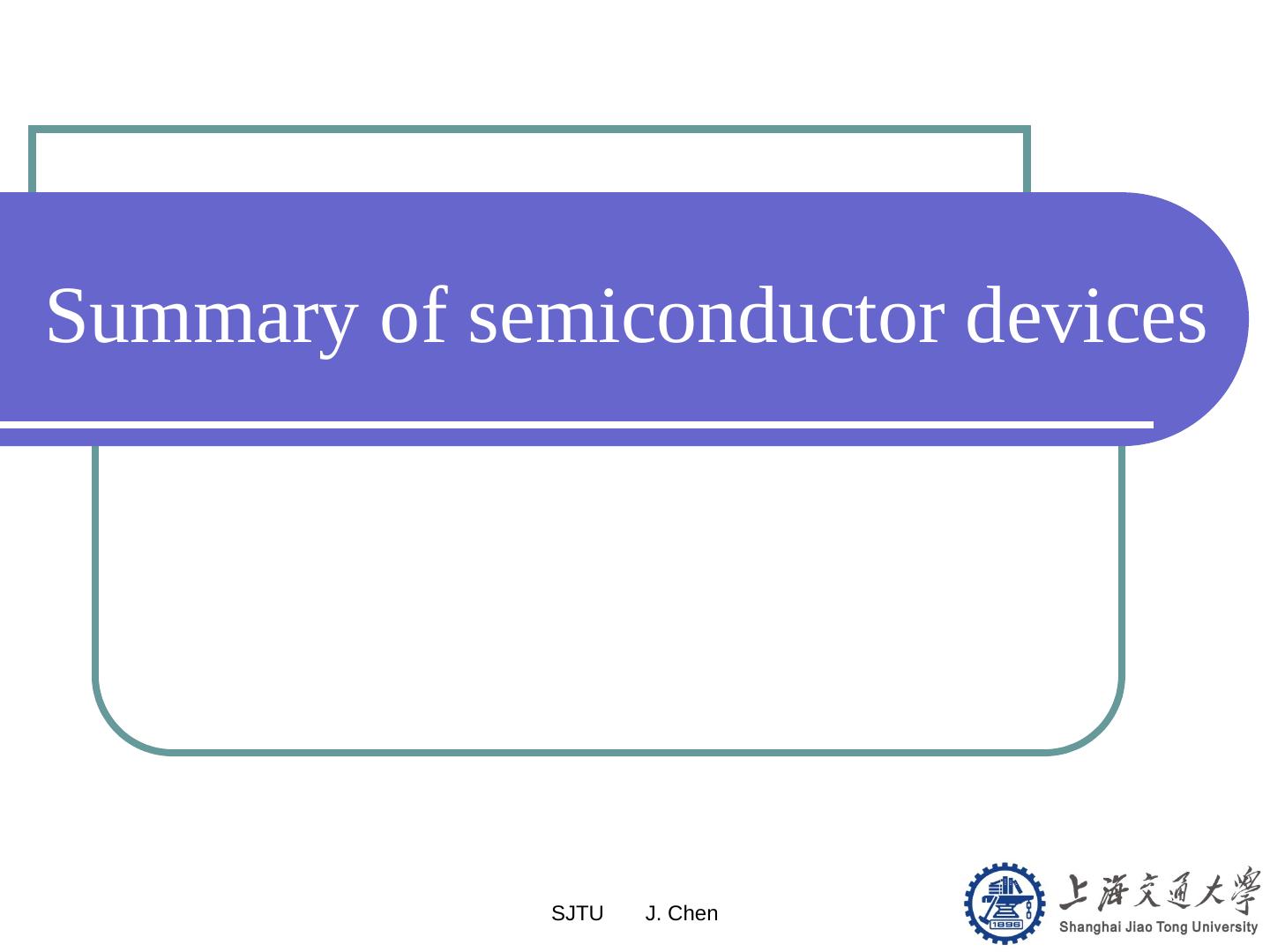 Summary of semiconductor devices

SJTU J. Chen

1896

上海交通大學
Shanghai Jiao Tong University